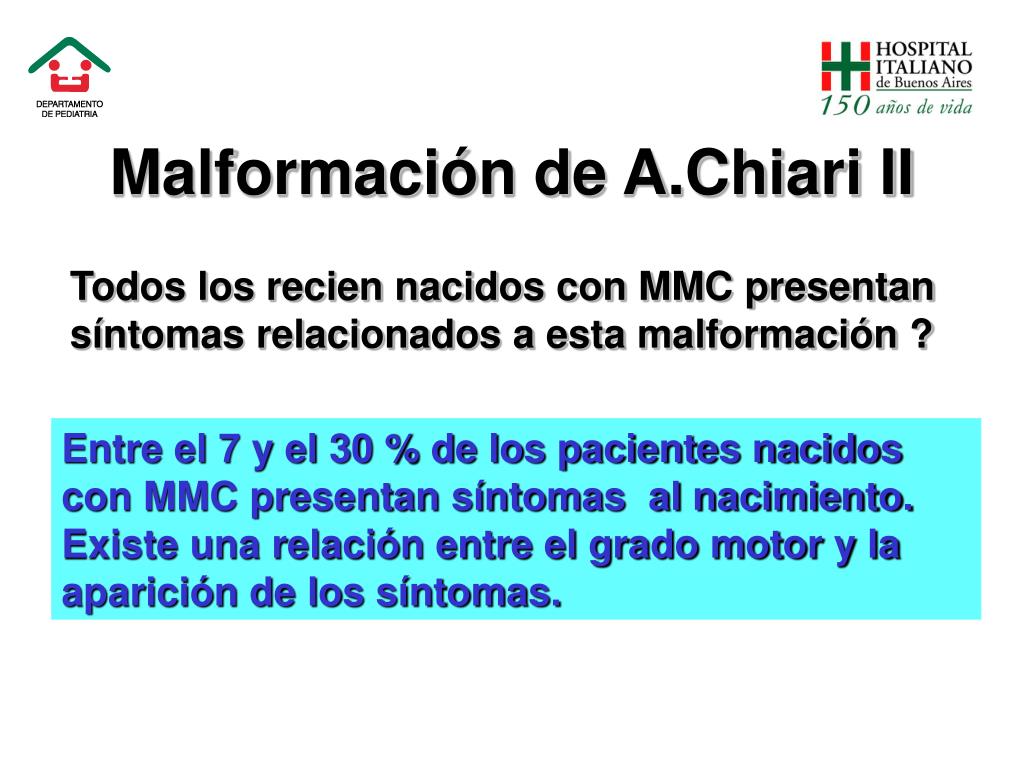 DEPARTAMENTO DE PEDIATRIA

HOSPITAL ITALIANO de Buenos Aires
150 años de vida

Malformación de A.Chiari II

Todos los recien nacidos con MMC presentan síntomas relacionados a esta malformación ?

Entre el 7 y el 30 % de los pacientes nacidos con MMC presentan síntomas al nacimiento. Existe una relación entre el grado motor y la aparición de los síntomas.